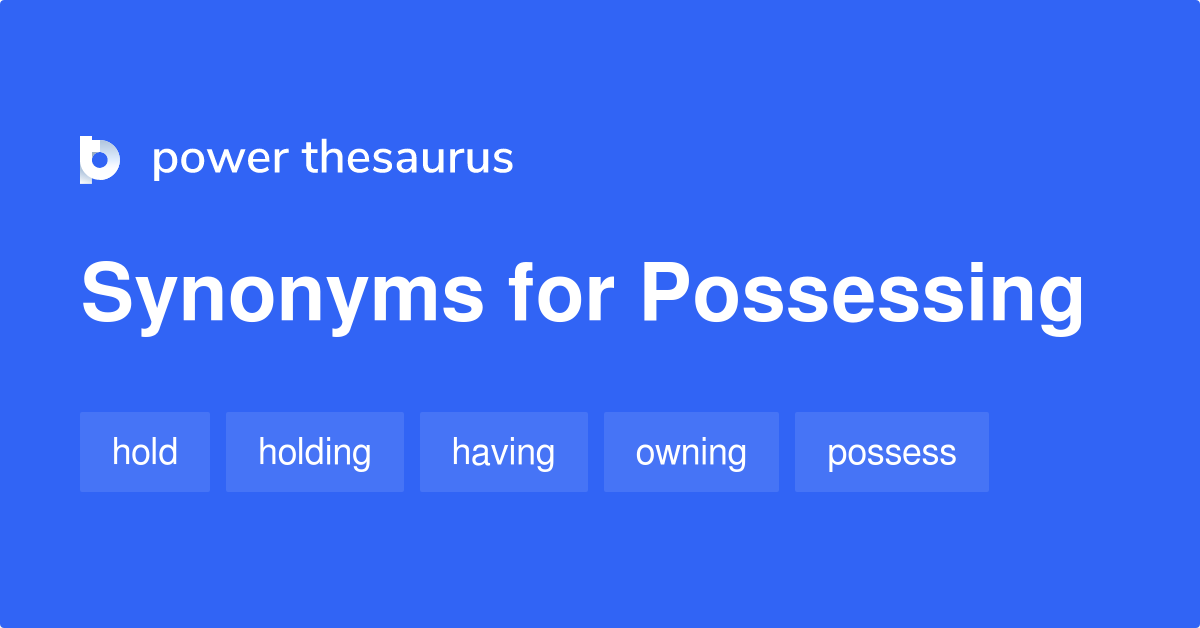 power thesaurus

Synonyms for Possessing

hold

holding

having

owning

possess